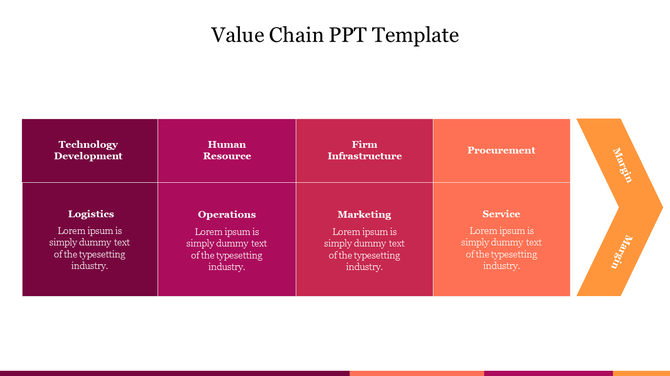 Value Chain PPT Template

Technology Development

Human Resource

Firm Infrastructure

Procurement

Logistics

Lorem ipsum is simply dummy text of the typesetting industry.

Operations

Lorem ipsum is simply dummy text of the typesetting industry.

Marketing

Lorem ipsum is simply dummy text of the typesetting industry.

Service

Lorem ipsum is simply dummy text of the typesetting industry.

Margin

Margin